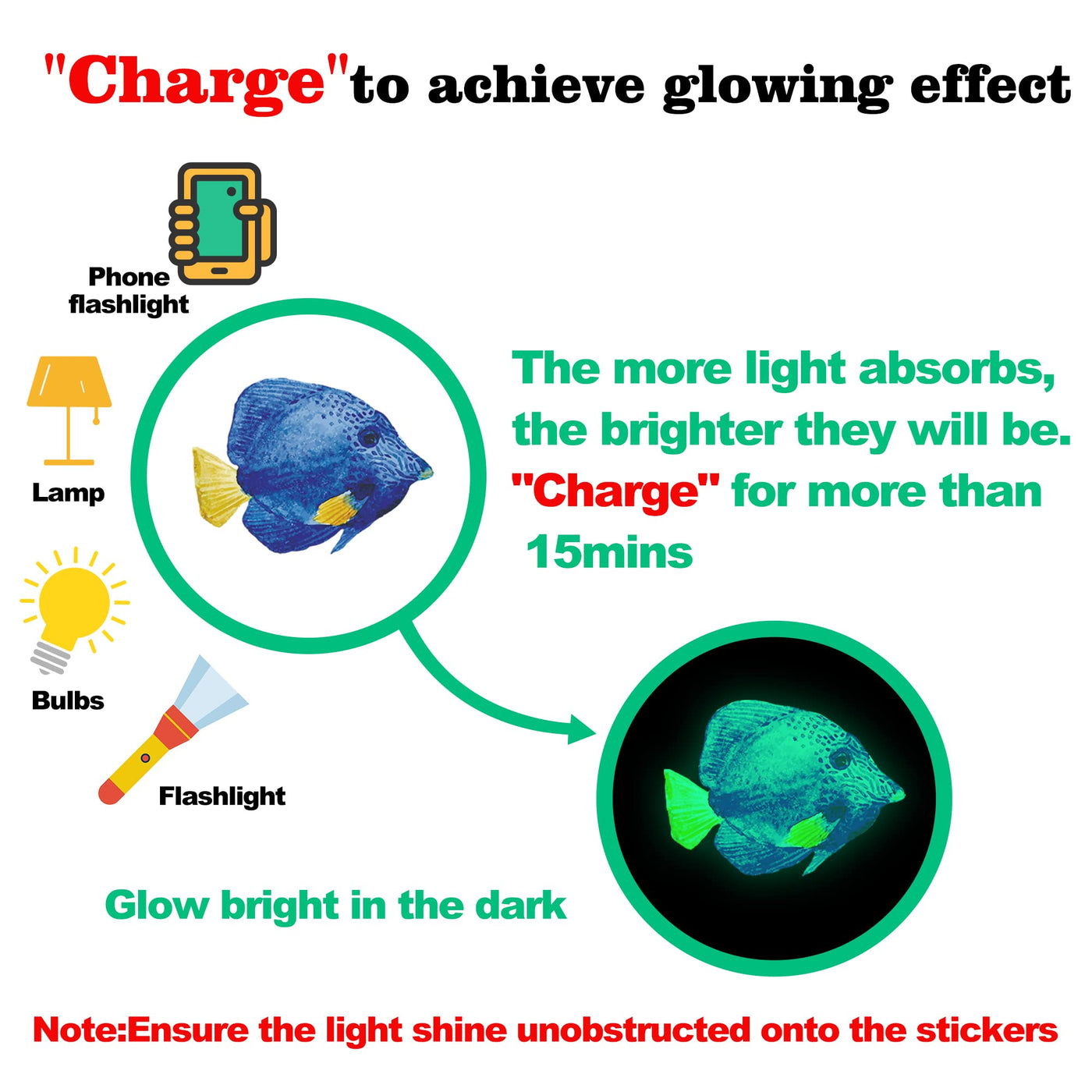 "Charge"to achieve glowing effect

Phone flashlight

Lamp

Bulbs

Flashlight

The more light absorbs, the brighter they will be. "Charge" for more than 15mins

Glow bright in the dark

Note:Ensure the light shine unobstructed onto the stickers